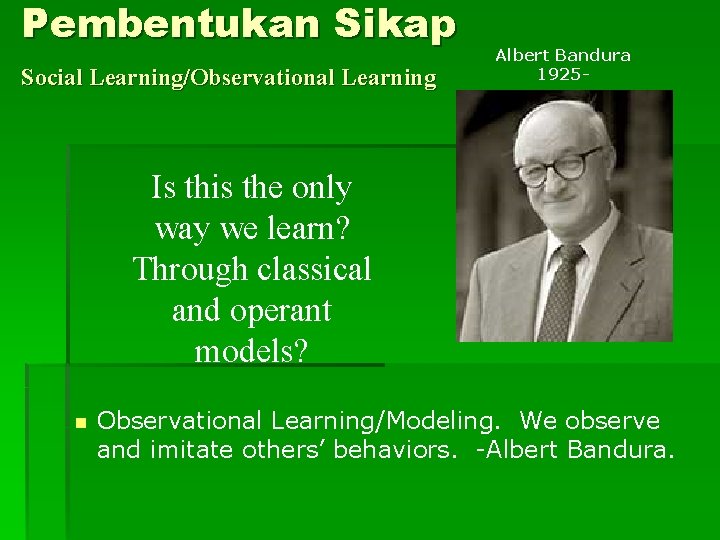 Pembentukan Sikap

Social Learning/Observational Learning

Albert Bandura
1925-

Is this the only way we learn? Through classical and operant models?

Observational Learning/Modeling. We observe and imitate others’ behaviors. -Albert Bandura.